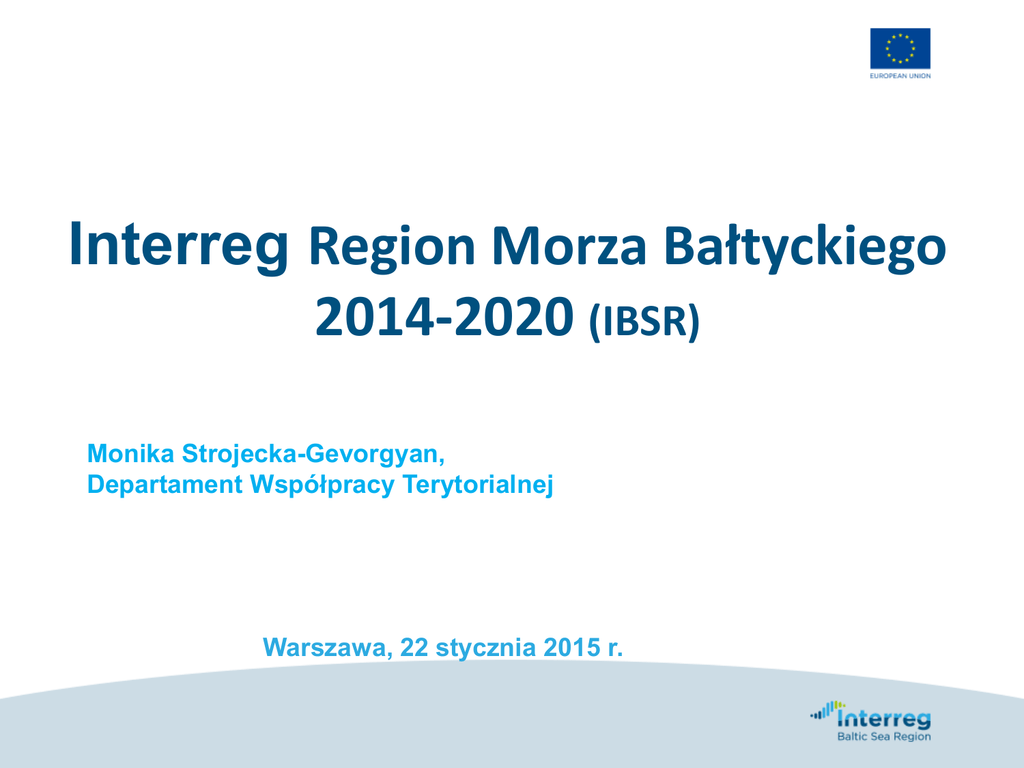 EUROPEAN UNION

Interreg Region Morza Bałtyckiego 2014-2020 (IBSR)

Monika Strojecka-Gevorgyan,
Departament Współpracy Terytorialnej

Warszawa, 22 stycznia 2015 r.

Interreg
Baltic Sea Region